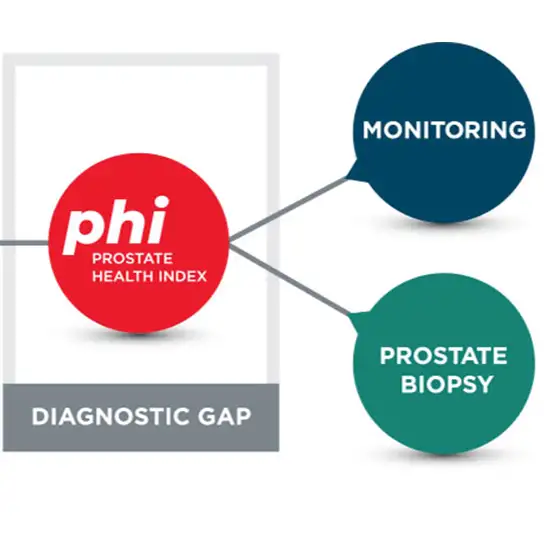 phi
PROSTATE
HEALTH INDEX

DIAGNOSTIC GAP

MONITORING

PROSTATE
BIOPSY